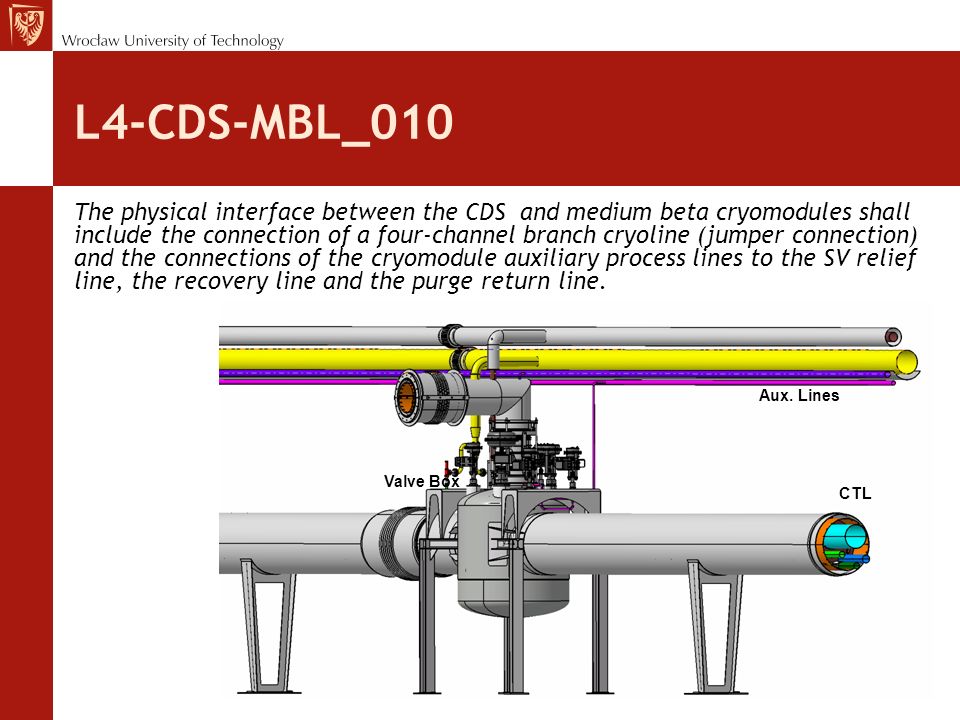 Wrocław University of Technology

L4-CDS-MBL_010

The physical interface between the CDS and medium beta cryomodules shall include the connection of a four-channel branch cryoline (jumper connection) and the connections of the cryomodule auxiliary process lines to the SV relief line, the recovery line and the purge return line.

Aux. Lines

Valve Box

CTL